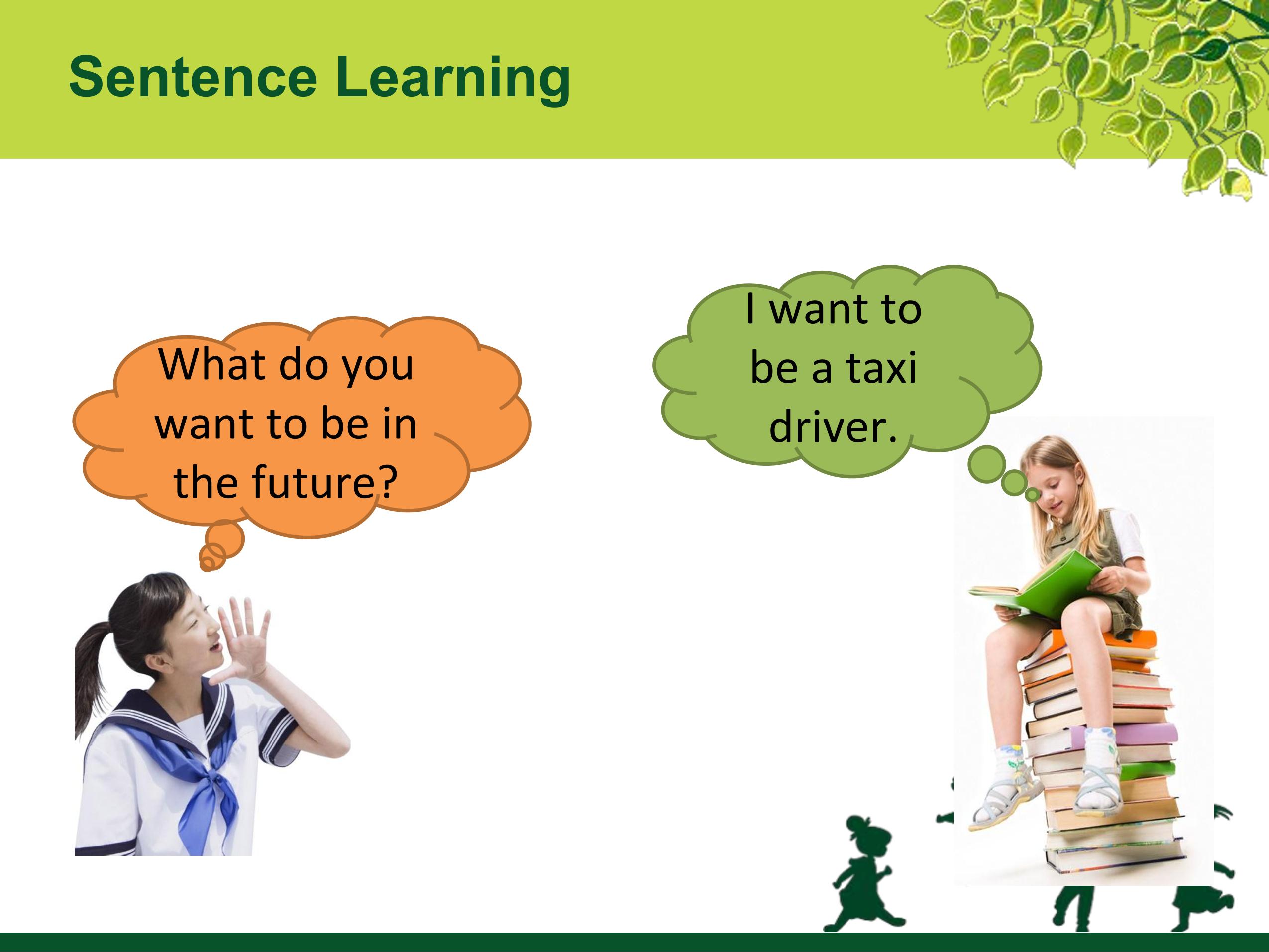 Sentence Learning

What do you want to be in the future?

I want to be a taxi driver.